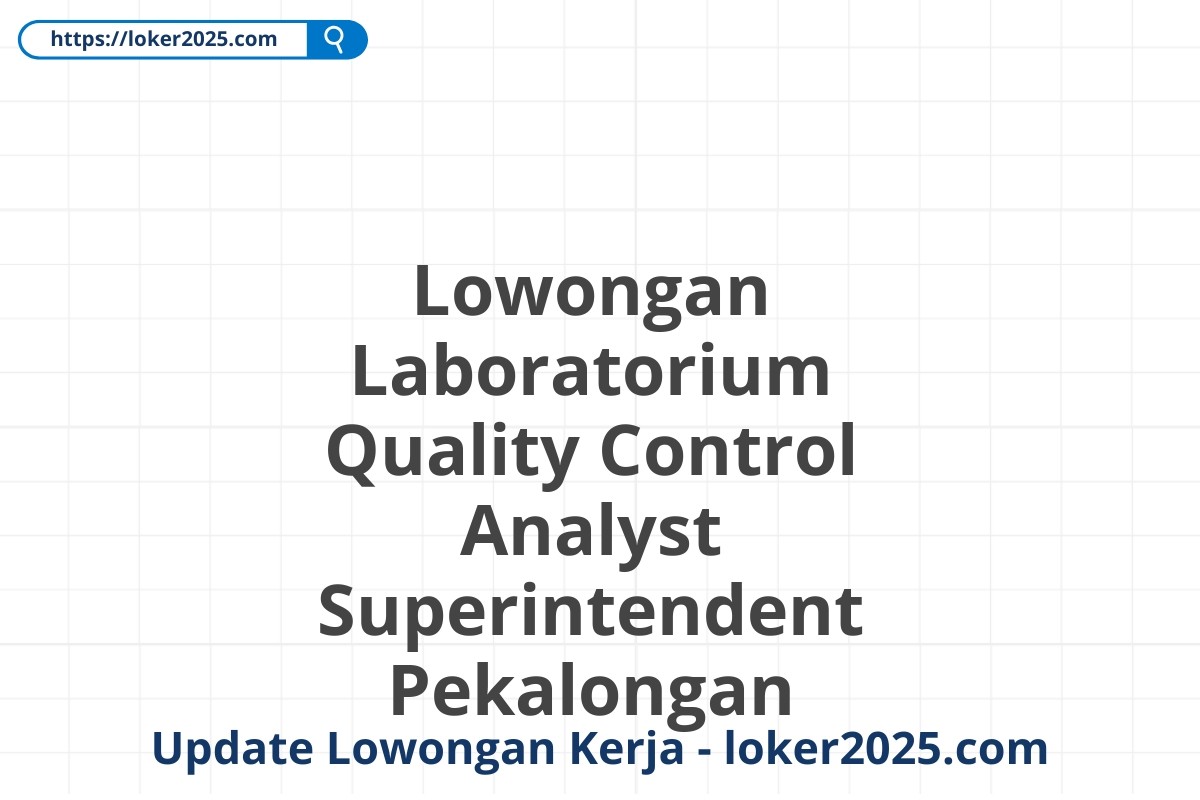 https://loker2025.com

Lowongan Laboratorium Quality Control Analyst Superintendent Pekalongan

Update Lowongan Kerja - loker2025.com